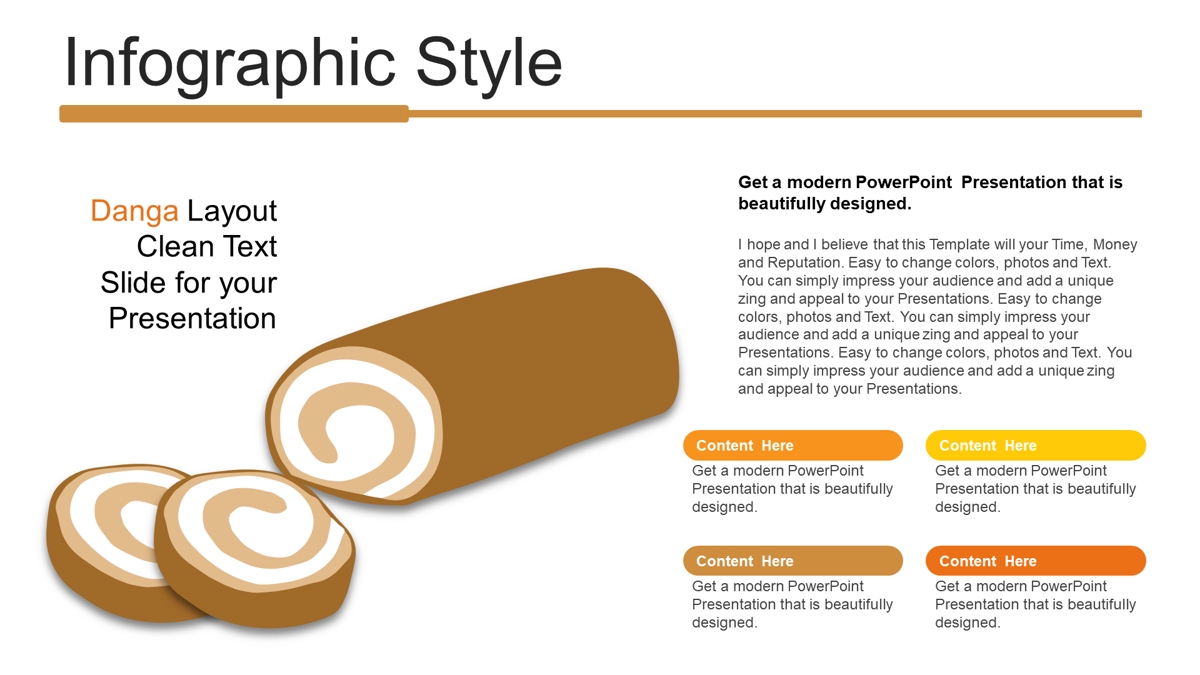 Infographic Style

Danga Layout Clean Text Slide for your Presentation

Get a modern PowerPoint Presentation that is beautifully designed.

I hope and I believe that this Template will your Time, Money and Reputation. Easy to change colors, photos and Text. You can simply impress your audience and add a unique zing and appeal to your Presentations. Easy to change colors, photos and Text. You can simply impress your audience and add a unique zing and appeal to your Presentations. Easy to change colors, photos and Text. You can simply impress your audience and add a unique zing and appeal to your Presentations.

Content Here
Get a modern PowerPoint Presentation that is beautifully designed.

Content Here
Get a modern PowerPoint Presentation that is beautifully designed.

Content Here
Get a modern PowerPoint Presentation that is beautifully designed.

Content Here
Get a modern PowerPoint Presentation that is beautifully designed.